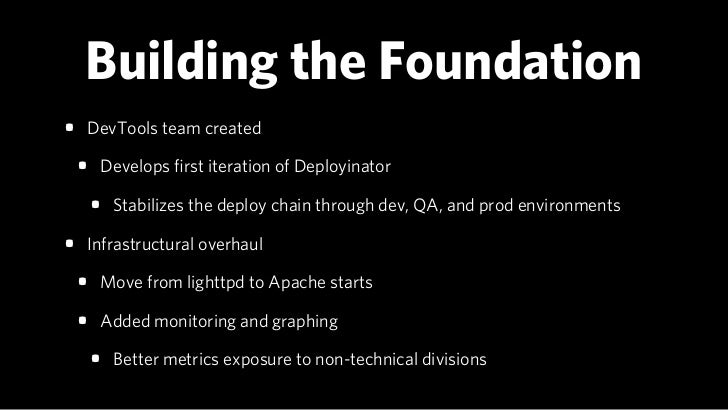 Building the Foundation

- DevTools team created
  - Develops first iteration of Deployinator
    - Stabilizes the deploy chain through dev, QA, and prod environments
- Infrastructural overhaul
  - Move from lighttpd to Apache starts
  - Added monitoring and graphing
    - Better metrics exposure to non-technical divisions